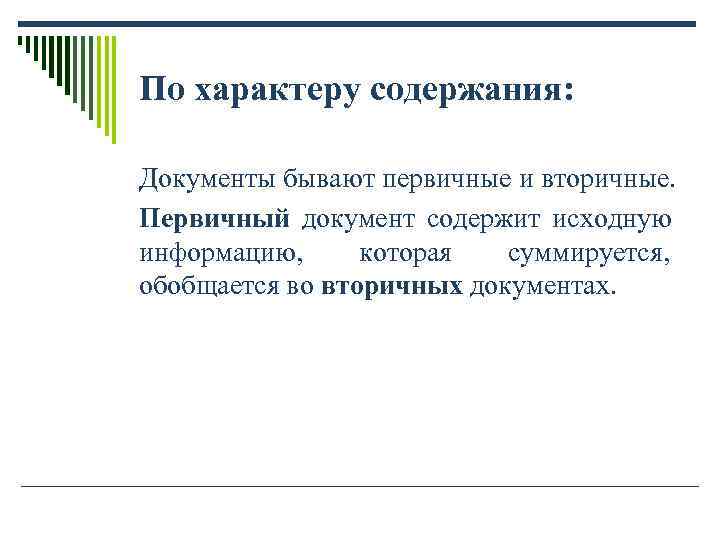 По характеру содержания:

Документы бывают первичные и вторичные.

Первичный документ содержит исходную информацию, которая суммируется, обобщается во вторичных документах.